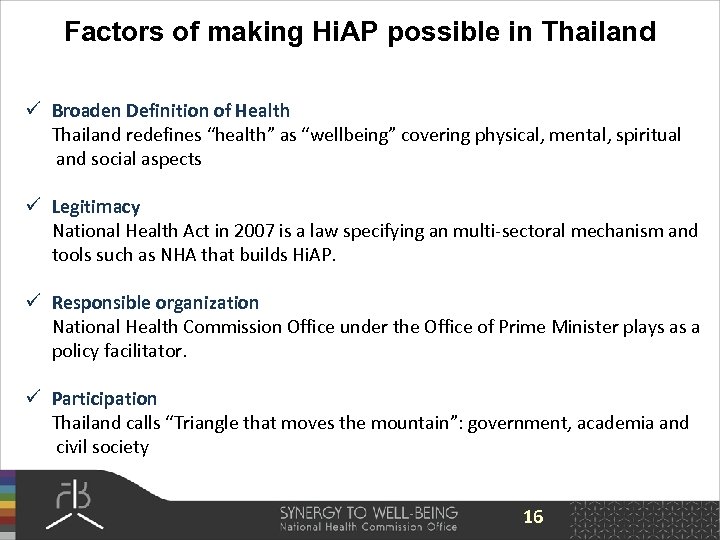 Factors of making HiAP possible in Thailand

✓ Broaden Definition of Health
Thailand redefines “health” as “wellbeing” covering physical, mental, spiritual and social aspects

✓ Legitimacy
National Health Act in 2007 is a law specifying an multi-sectoral mechanism and tools such as NHA that builds HiAP.

✓ Responsible organization
National Health Commission Office under the Office of Prime Minister plays as a policy facilitator.

✓ Participation
Thailand calls “Triangle that moves the mountain”: government, academia and civil society

SYNERGY TO WELL-BEING
National Health Commission Office

16